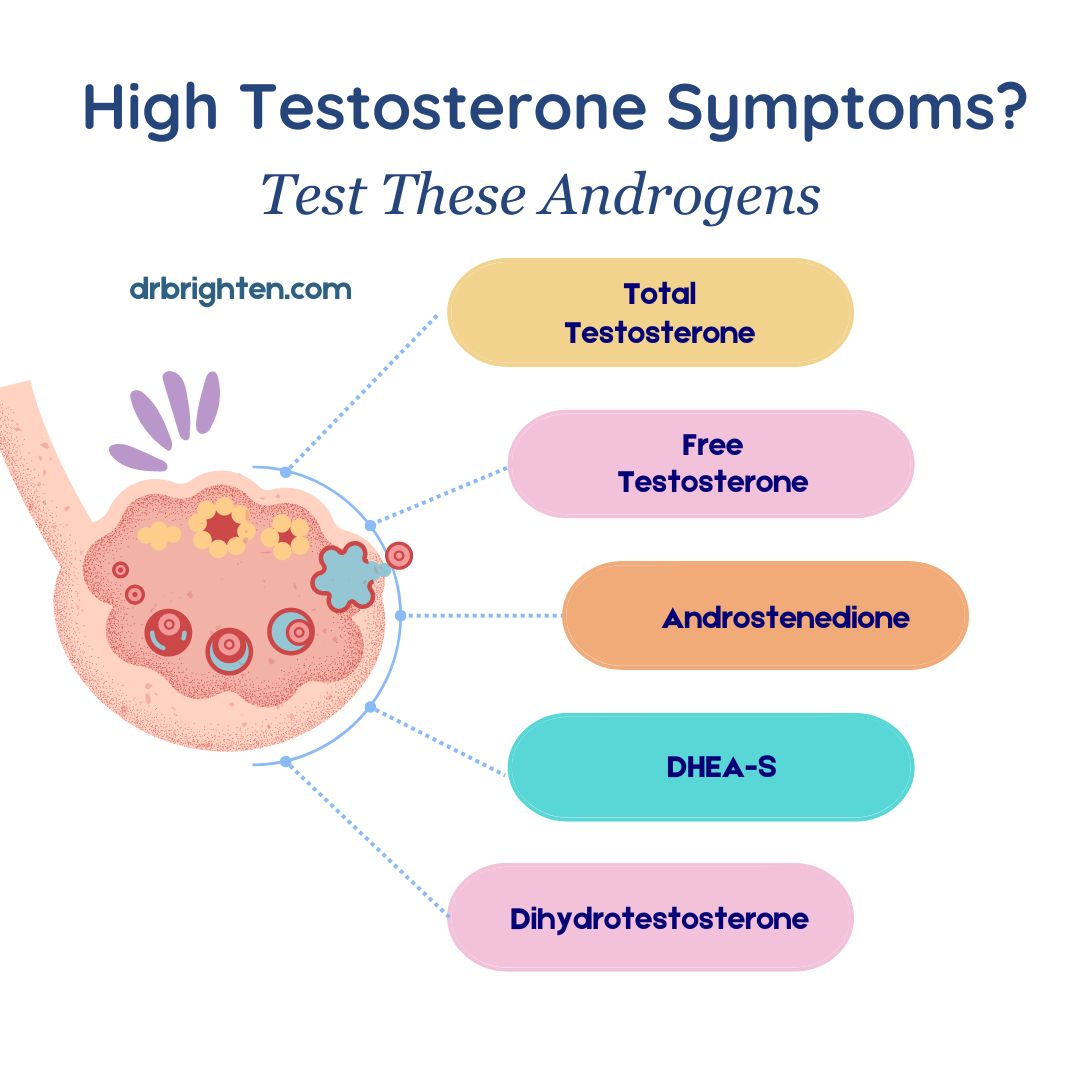 High Testosterone Symptoms?
Test These Androgens

drbrighten.com

Total Testosterone

Free Testosterone

Androstenedione

DHEA-S

Dihydrotestosterone